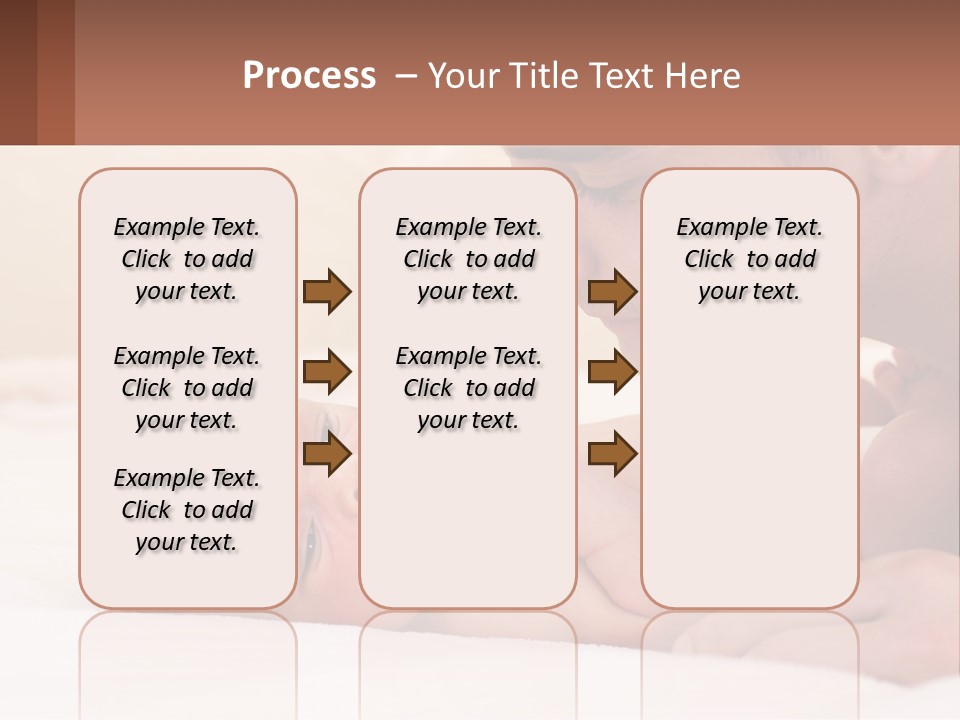 Process – Your Title Text Here

Example Text. Click to add your text.

Example Text. Click to add your text.

Example Text. Click to add your text.

Example Text. Click to add your text.

Example Text. Click to add your text.

Example Text. Click to add your text.